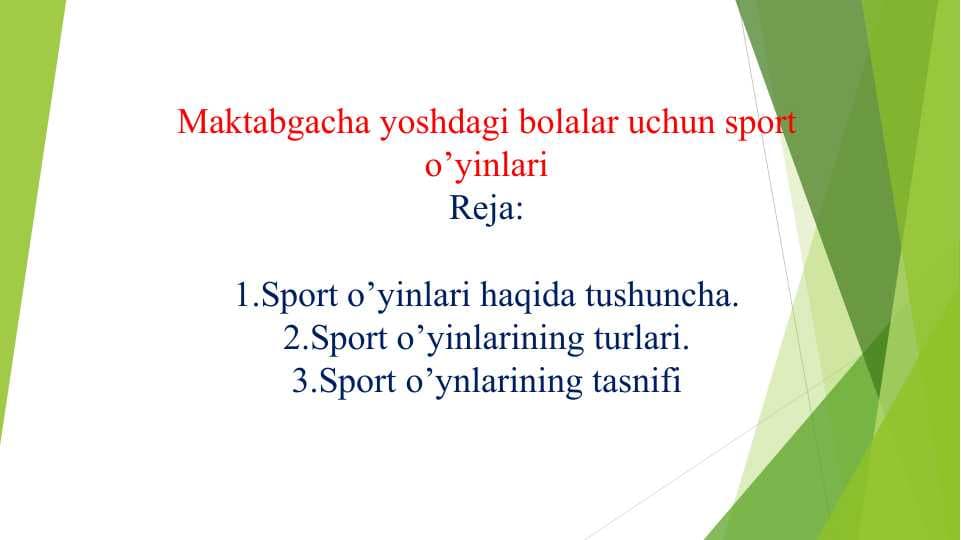 Maktabgacha yoshdagi bolalar uchun sport o’yinlari
Reja:

1.Sport o’yinlari haqida tushuncha.
2.Sport o’yinlarining turlari.
3.Sport o’ynlarining tasnifi